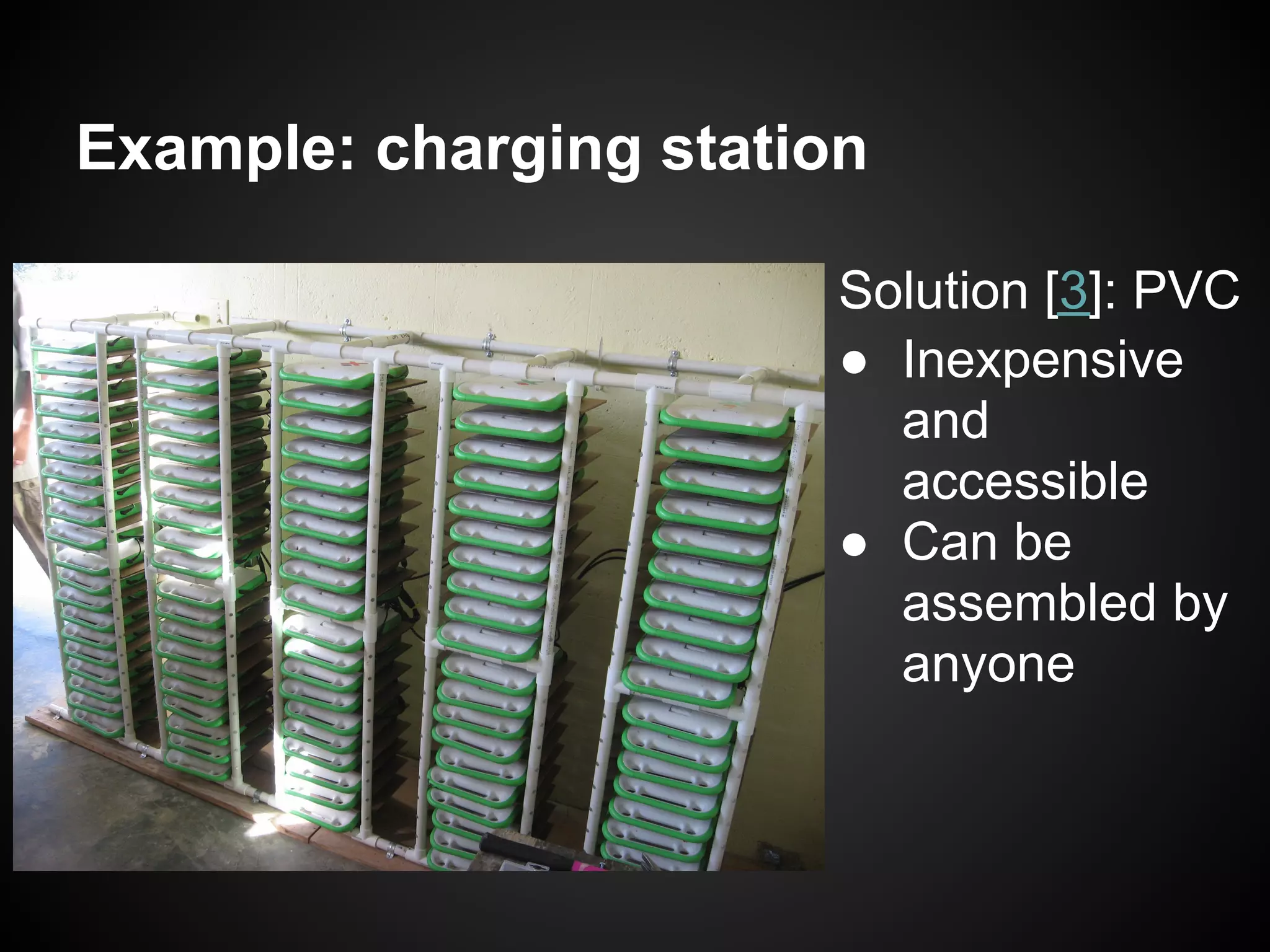 Example: charging station

Solution [3]: PVC

● Inexpensive and accessible
● Can be assembled by anyone